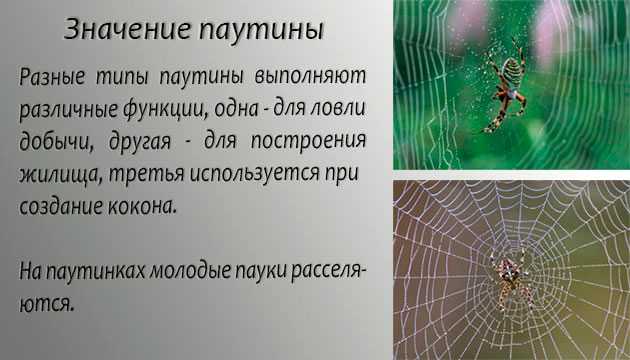 Значение паутины

Разные типы паутины выполняют различные функции, одна - для ловли добычи, другая - для построения жилища, третья используется при создание кокона.

На паутинках молодые пауки расселяются.